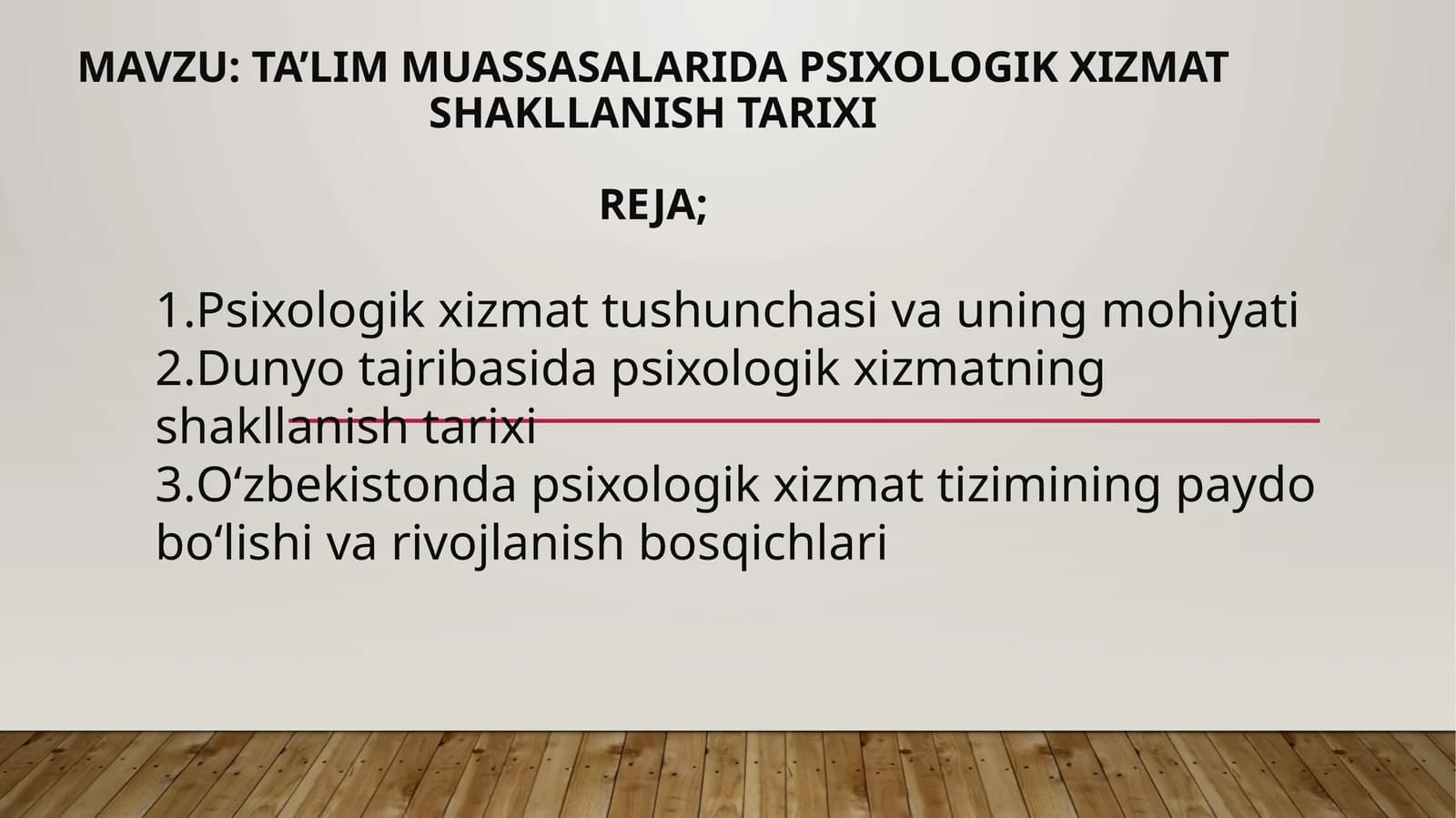 MAVZU: TA’LIM MUASSASALARIDA PSIXOLOGIK XIZMAT SHAKLLANISH TARIXI

REJA;

1.Psixologik xizmat tushunchasi va uning mohiyati
2.Dunyo tajribasida psixologik xizmatning shakllanish tarixi
3.O‘zbekistonda psixologik xizmat tizimining paydo bo‘lishi va rivojlanish bosqichlari